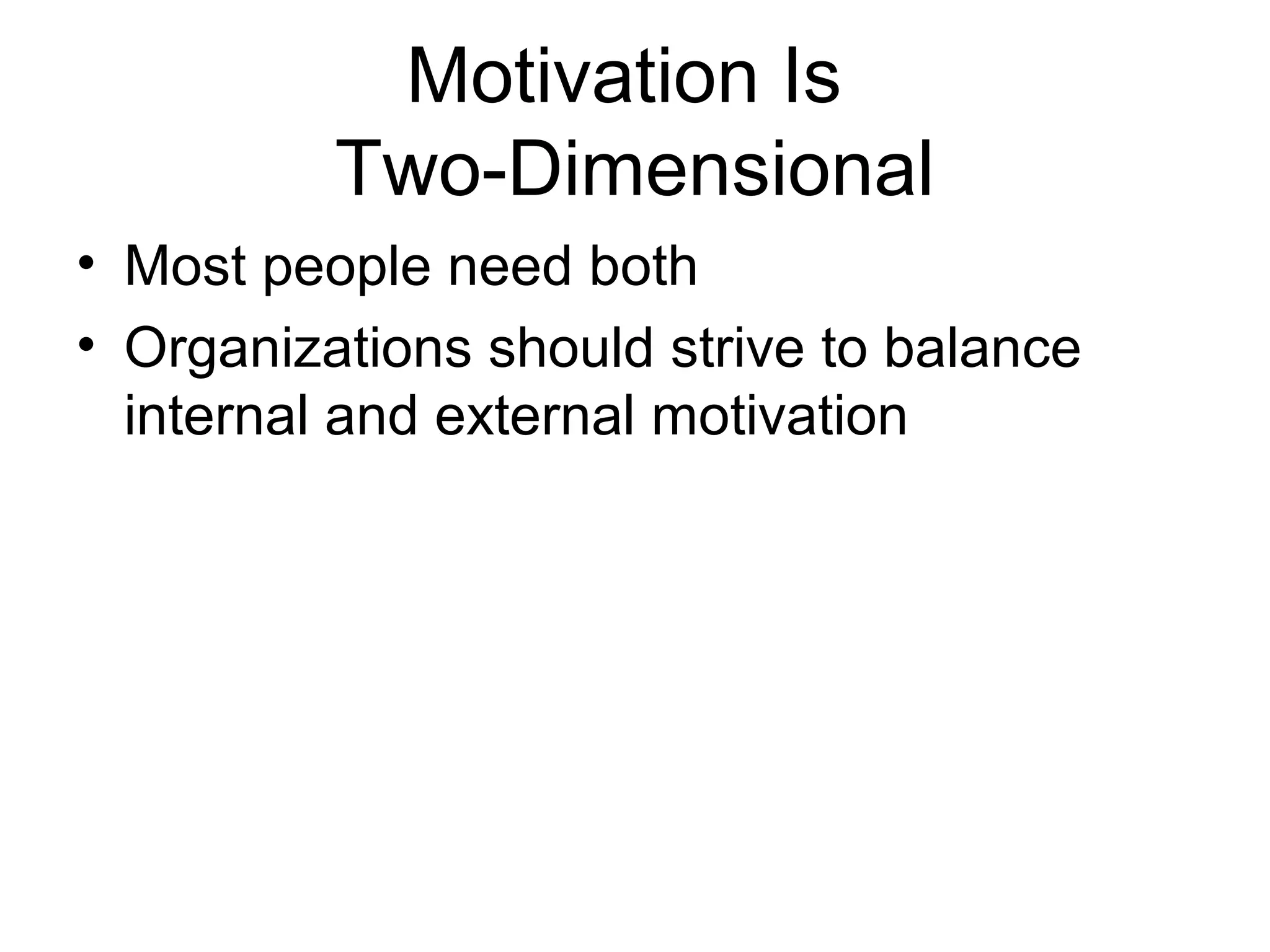 Motivation Is Two-Dimensional

• Most people need both
• Organizations should strive to balance internal and external motivation